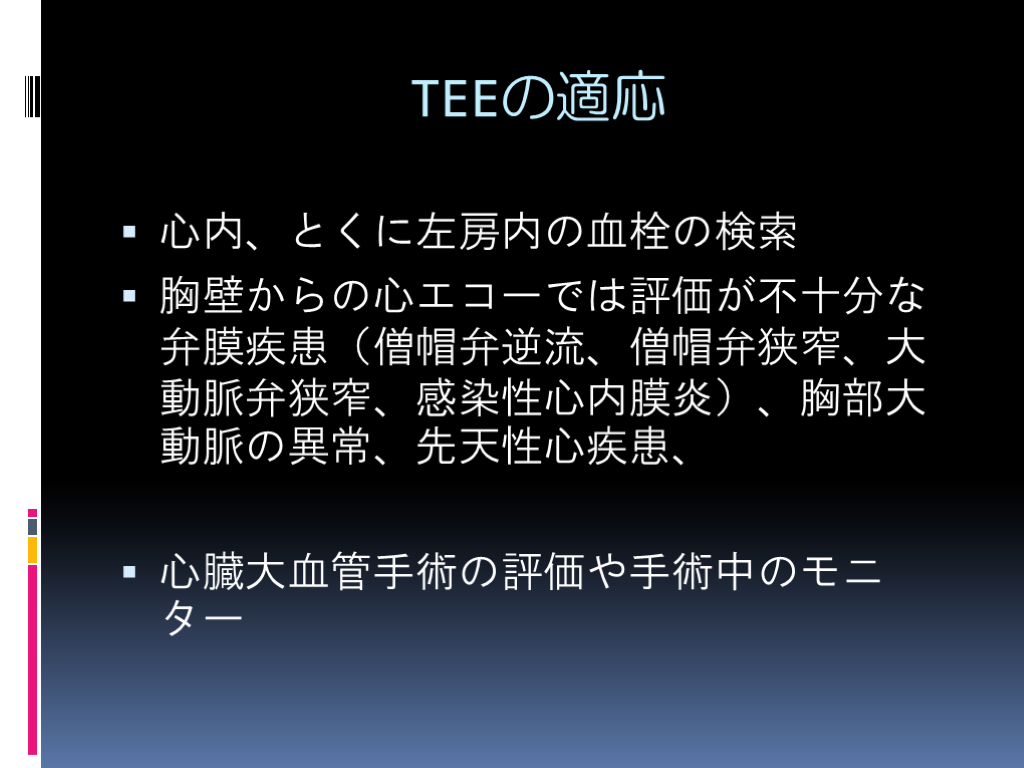 TEEの適応

▪ 心内、とくに左房内の血栓の検索
▪ 胸壁からの心エコーでは評価が不十分な弁膜疾患（僧帽弁逆流、僧帽弁狭窄、大動脈弁狭窄、感染性心内膜炎）、胸部大動脈の異常、先天性心疾患、

▪ 心臓大血管手術の評価や手術中のモニター